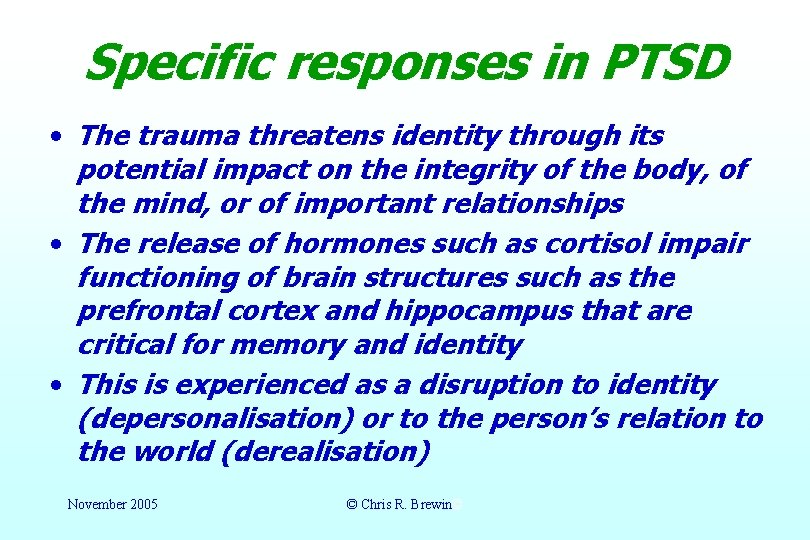 Specific responses in PTSD

• The trauma threatens identity through its potential impact on the integrity of the body, of the mind, or of important relationships
• The release of hormones such as cortisol impair functioning of brain structures such as the prefrontal cortex and hippocampus that are critical for memory and identity
• This is experienced as a disruption to identity (depersonalisation) or to the person's relation to the world (derealisation)

November 2005

© Chris R. Brewin